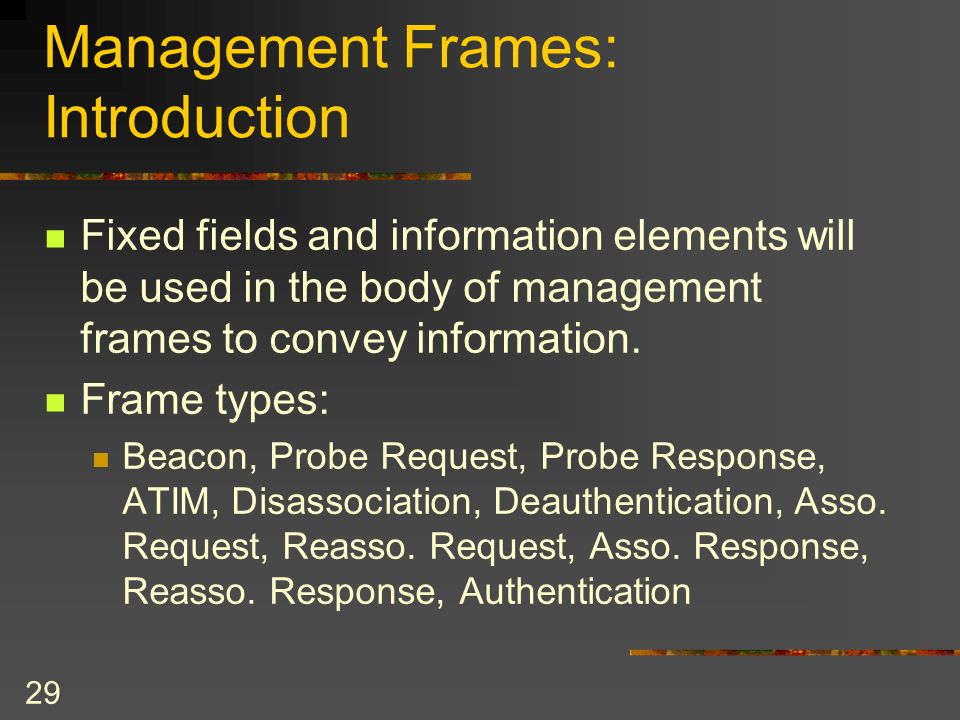 Management Frames: Introduction

Fixed fields and information elements will be used in the body of management frames to convey information.

Frame types:

Beacon, Probe Request, Probe Response, ATIM, Disassociation, Deauthentication, Asso. Request, Reasso. Request, Asso. Response, Reasso. Response, Authentication

29